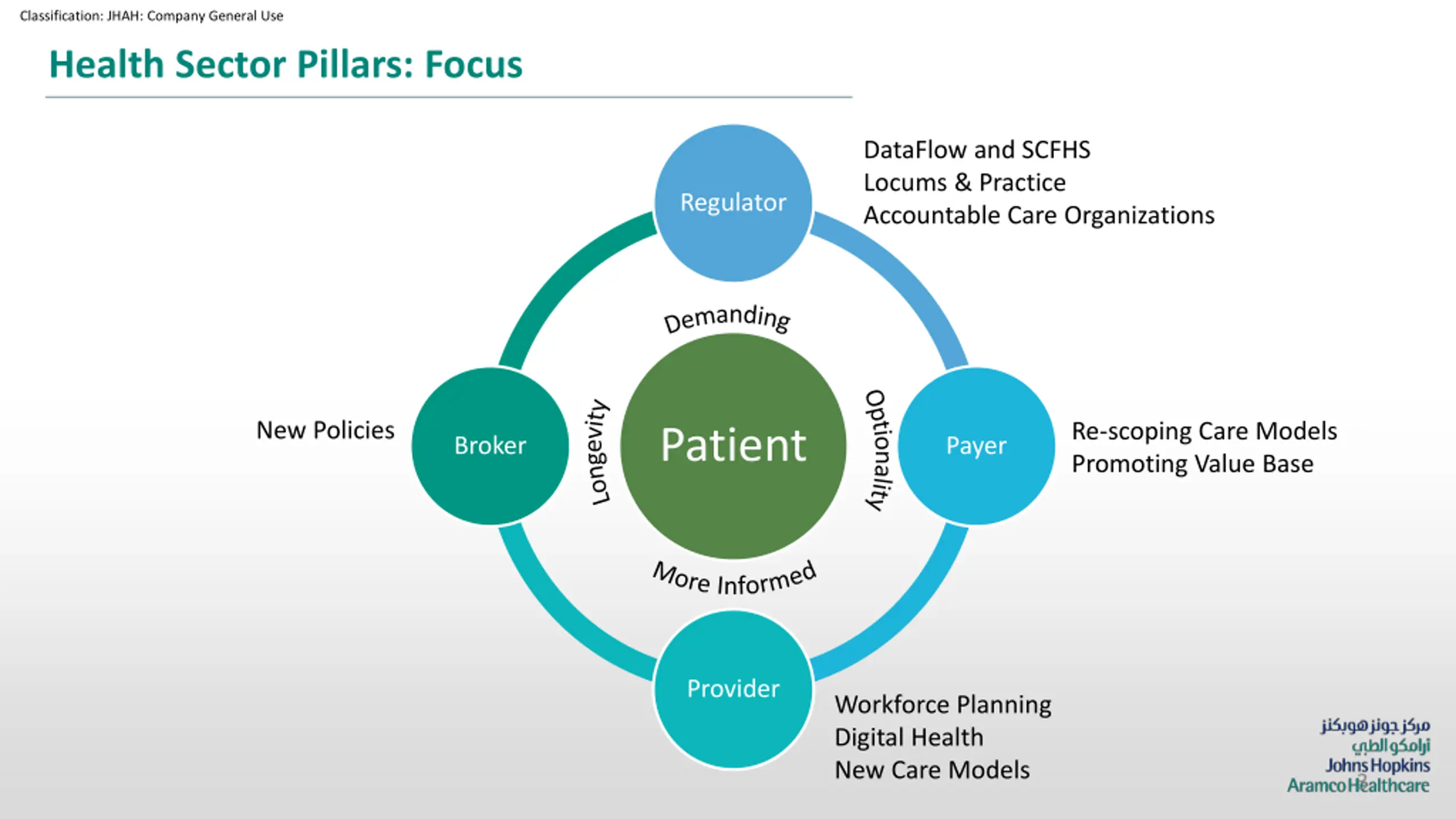 Classification: JHAH: Company General Use

Health Sector Pillars: Focus

Regulator

DataFlow and SCFHS
Locums & Practice
Accountable Care Organizations

Demanding

New Policies

Broker

Longevity

Patient

Optionality

Payer

Re-scoping Care Models
Promoting Value Base

More Informed

Provider

Workforce Planning
Digital Health
New Care Models

مركز جونز هوبكنز
أرامكو الطبي
Johns Hopkins
Aramco Healthcare